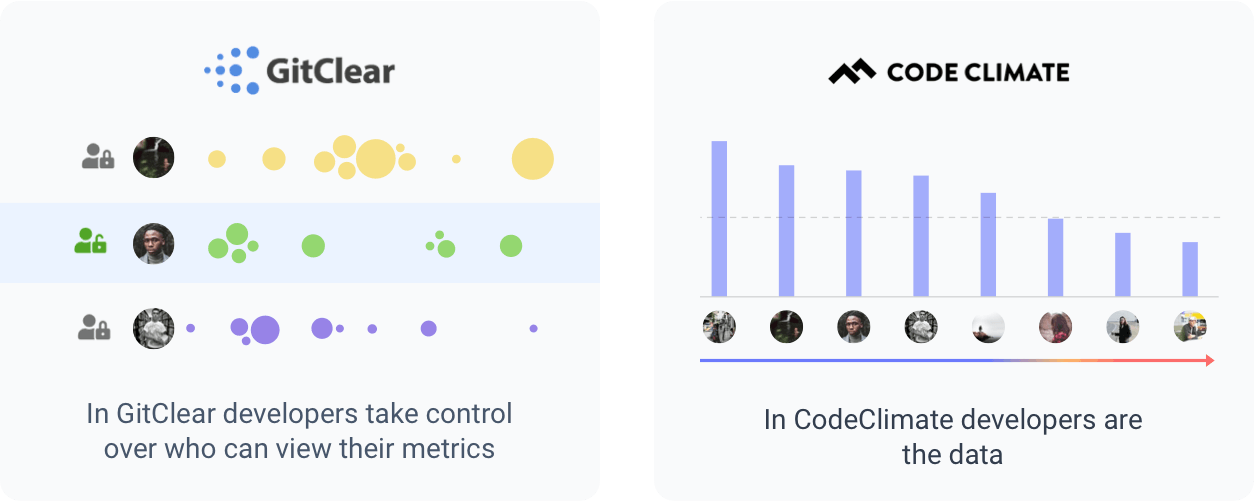 GitClear

In GitClear developers take control over who can view their metrics

CODE CLIMATE

In CodeClimate developers are the data